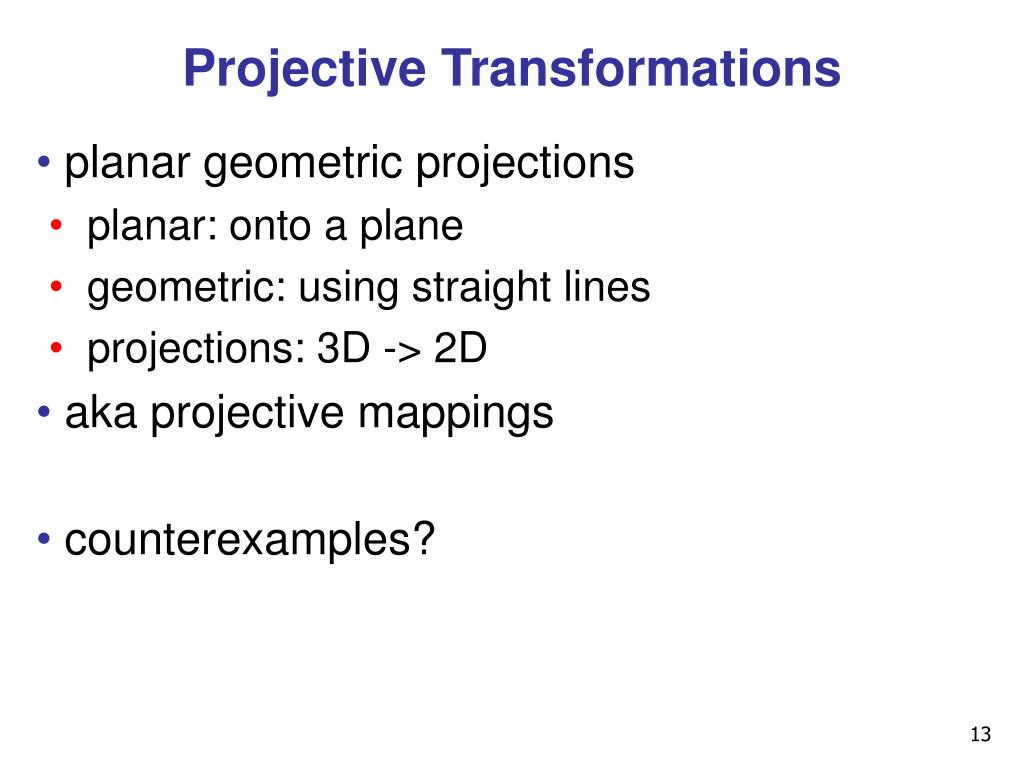 Projective Transformations

• planar geometric projections
• planar: onto a plane
• geometric: using straight lines
• projections: 3D -> 2D
• aka projective mappings

• counterexamples?

13